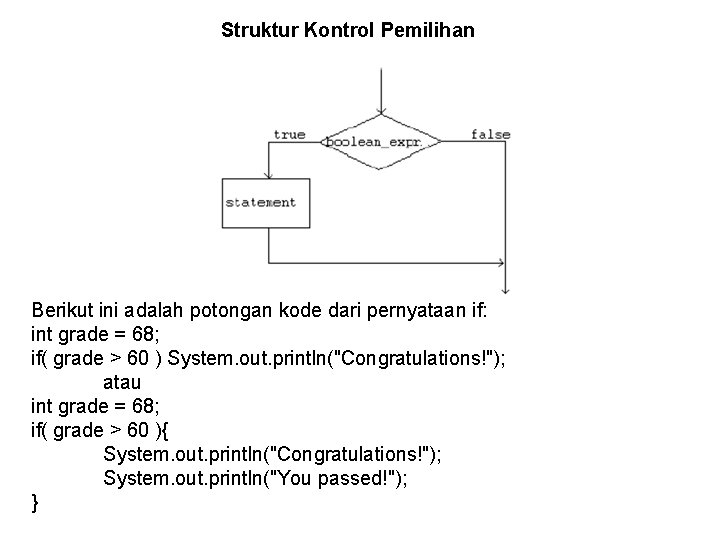 Struktur Kontrol Pemilihan

true
boolean_expr
false
statement

Berikut ini adalah potongan kode dari pernyataan if:
int grade = 68;
if( grade > 60 ) System.out.println("Congratulations!");
atau
int grade = 68;
if( grade > 60 ){
System.out.println("Congratulations!");
System.out.println("You passed!");
}